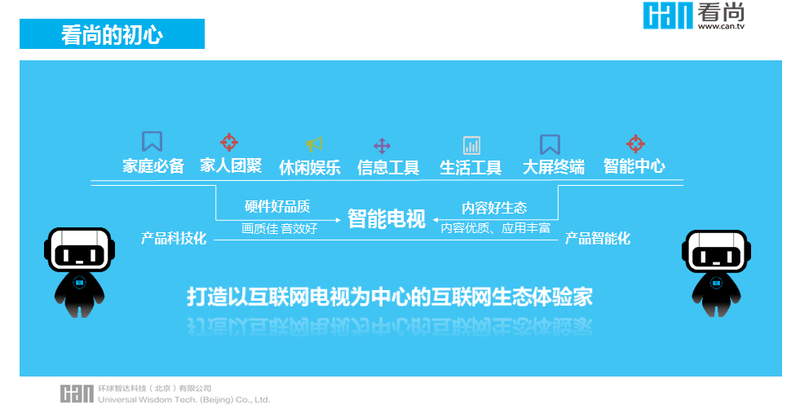 看尚的初心

can 看尚
www.can.tv

家庭必备 家人团聚 休闲娱乐 信息工具 生活工具 大屏终端 智能中心

硬件好品质
画质佳 音效好
智能电视
内容好生态
内容优质、应用丰富

产品科技化
产品智能化

打造以互联网电视为中心的互联网生态体验家

can 环球智达科技（北京）有限公司
Universal Wisdom Tech. (Beijing) Co., Ltd.